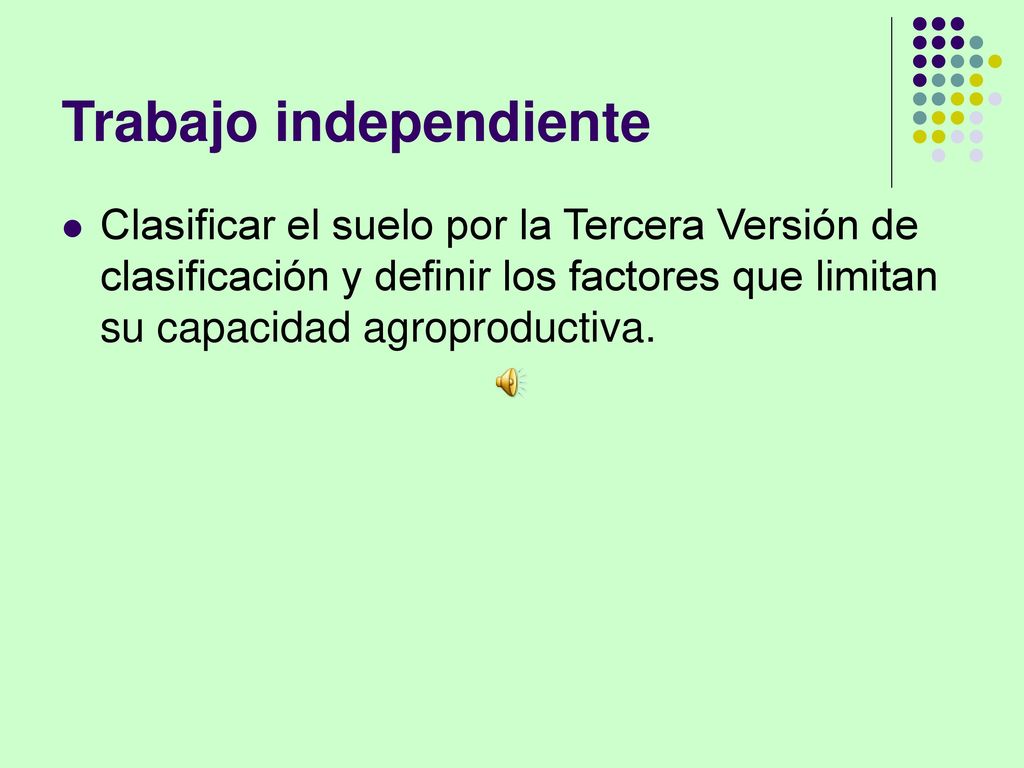 Trabajo independiente

Clasificar el suelo por la Tercera Versión de clasificación y definir los factores que limitan su capacidad agroproductiva.